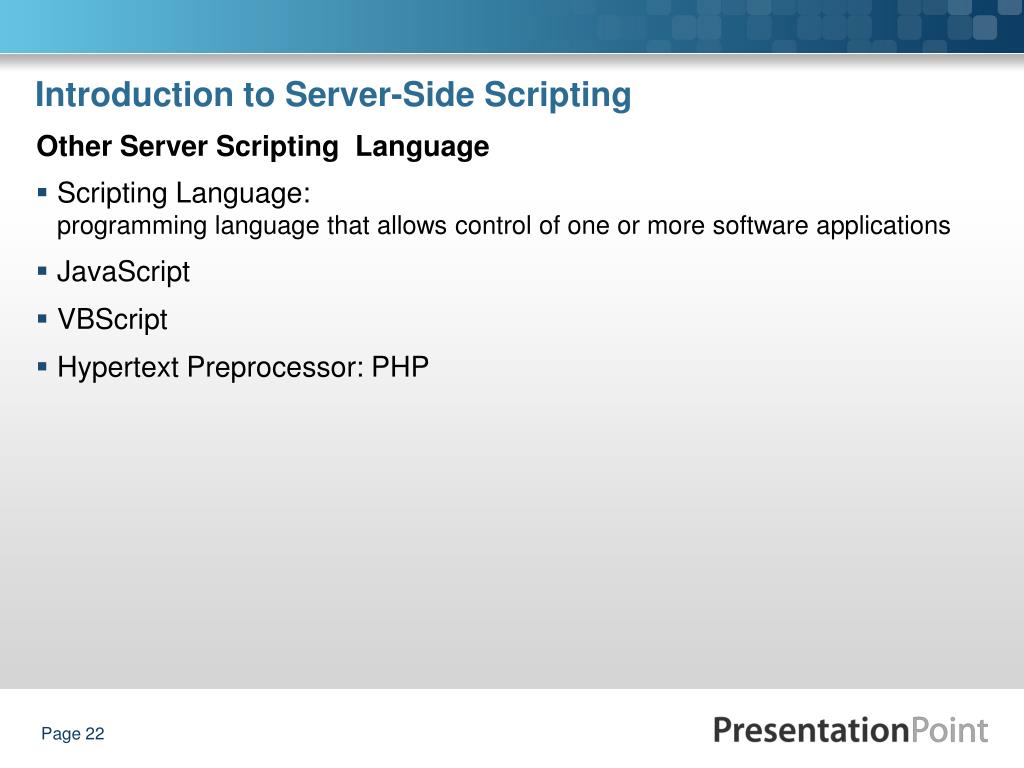 Introduction to Server-Side Scripting

Other Server Scripting  Language

▪ Scripting Language:
programming language that allows control of one or more software applications

▪ JavaScript

▪ VBScript

▪ Hypertext Preprocessor: PHP

Page 22

PresentationPoint